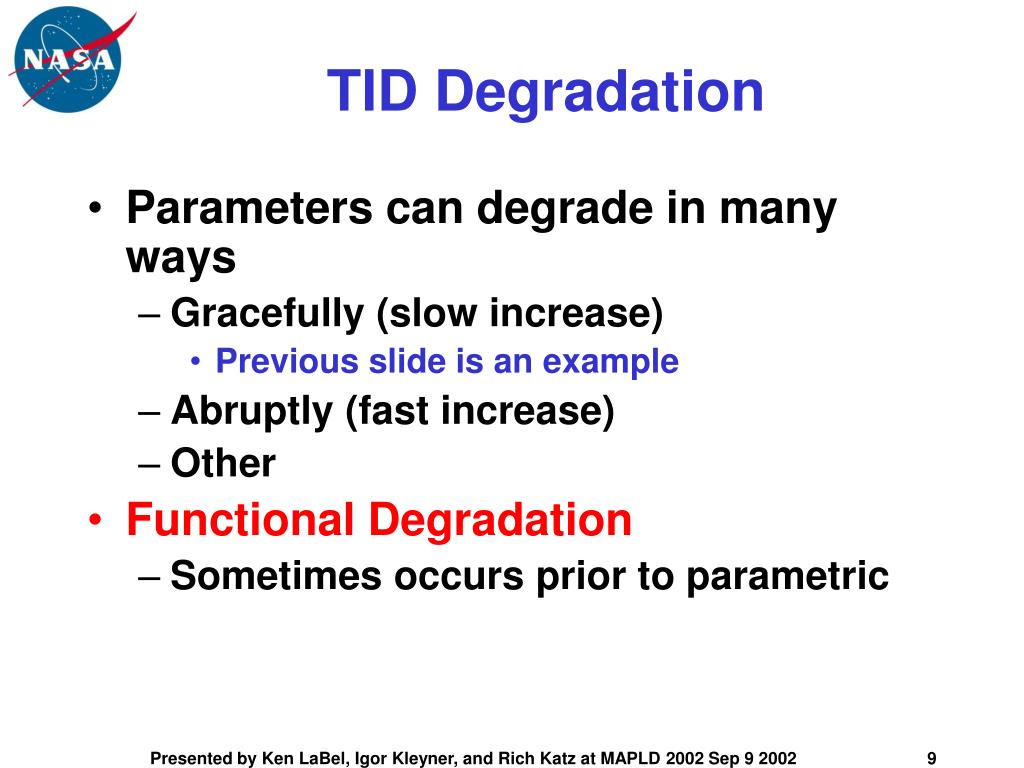 NASA

TID Degradation

• Parameters can degrade in many ways
– Gracefully (slow increase)
• Previous slide is an example
– Abruptly (fast increase)
– Other
• Functional Degradation
– Sometimes occurs prior to parametric

Presented by Ken LaBel, Igor Kleyner, and Rich Katz at MAPLD 2002 Sep 9 2002 9